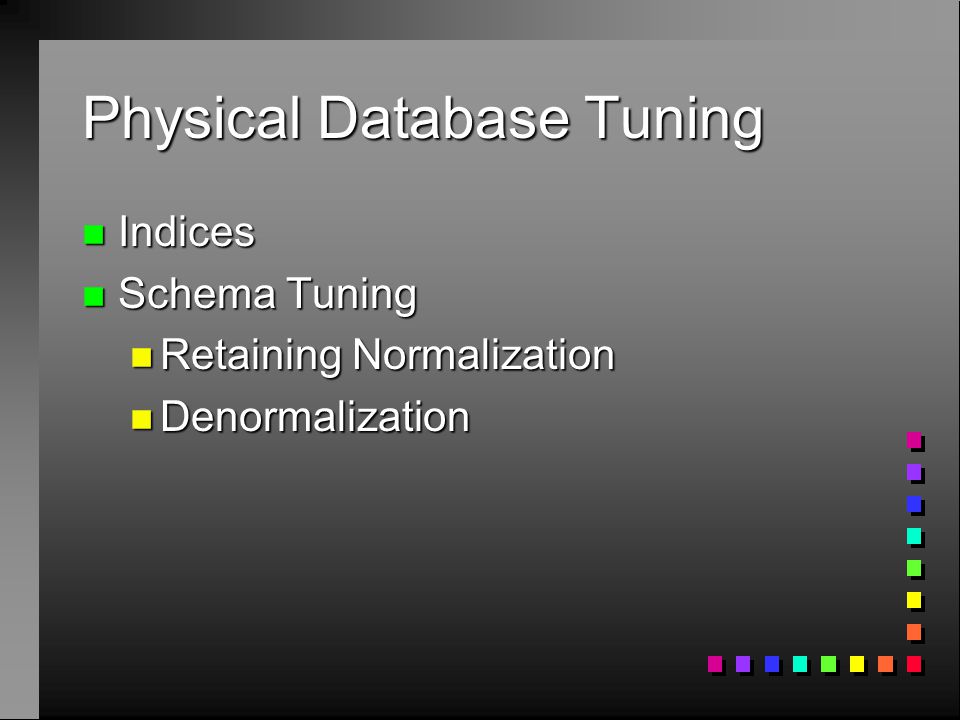 Physical Database Tuning

Indices

Schema Tuning

Retaining Normalization

Denormalization